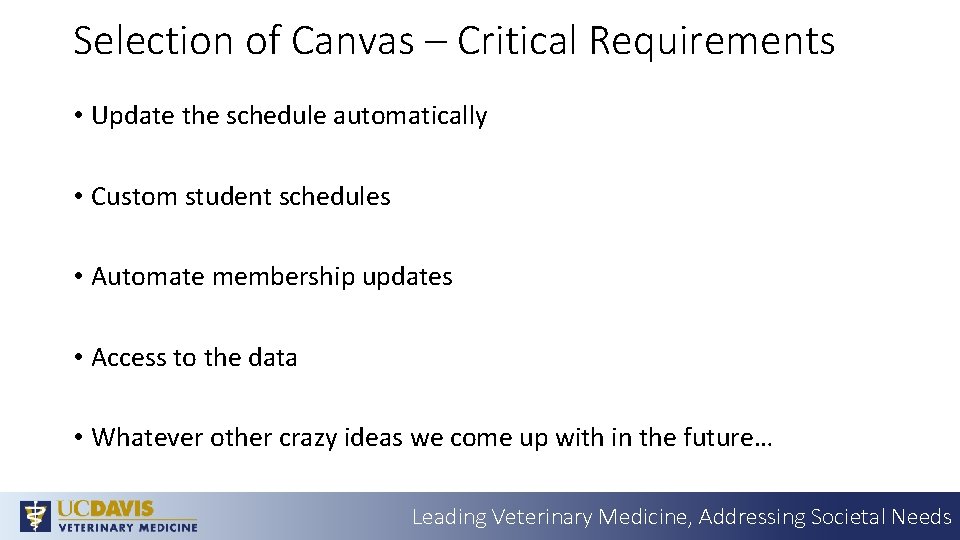 Selection of Canvas – Critical Requirements

• Update the schedule automatically

• Custom student schedules

• Automate membership updates

• Access to the data

• Whatever other crazy ideas we come up with in the future…

UCDAVIS
VETERINARY MEDICINE

Leading Veterinary Medicine, Addressing Societal Needs